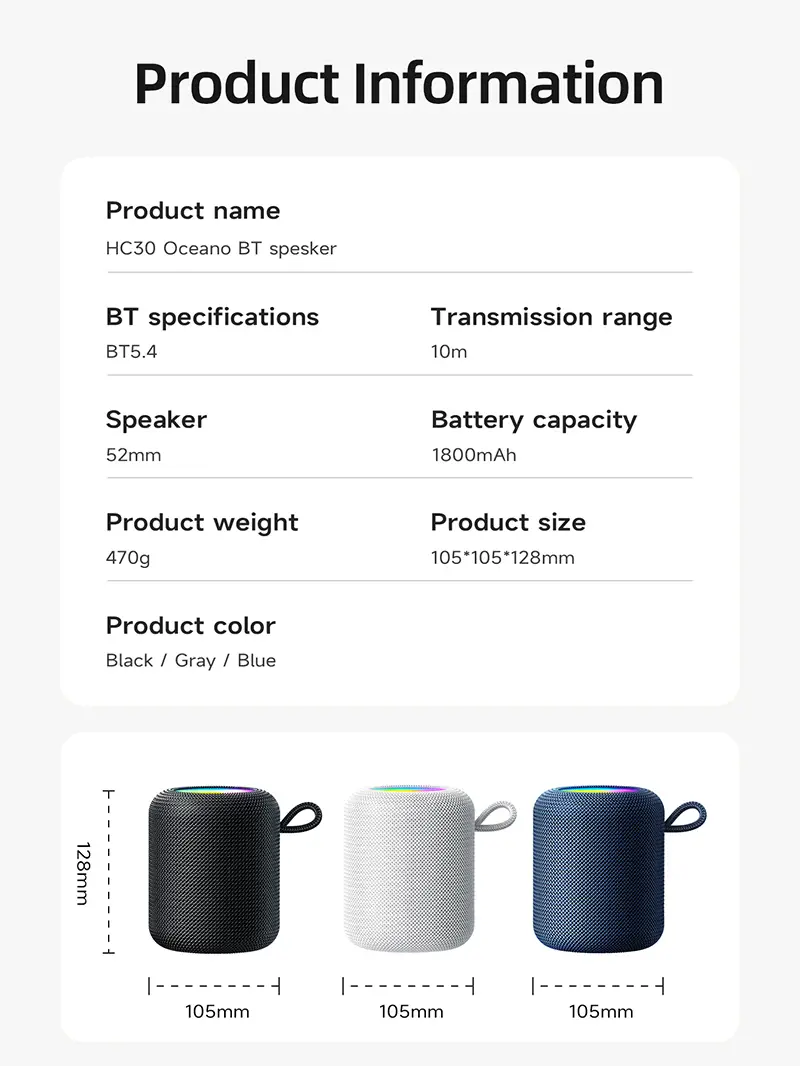 Product Information

Product name
HC30 Oceano BT spesker

BT specifications
BT5.4

Transmission range
10m

Speaker
52mm

Battery capacity
1800mAh

Product weight
470g

Product size
105*105*128mm

Product color
Black / Gray / Blue

128mm

105mm

105mm

105mm